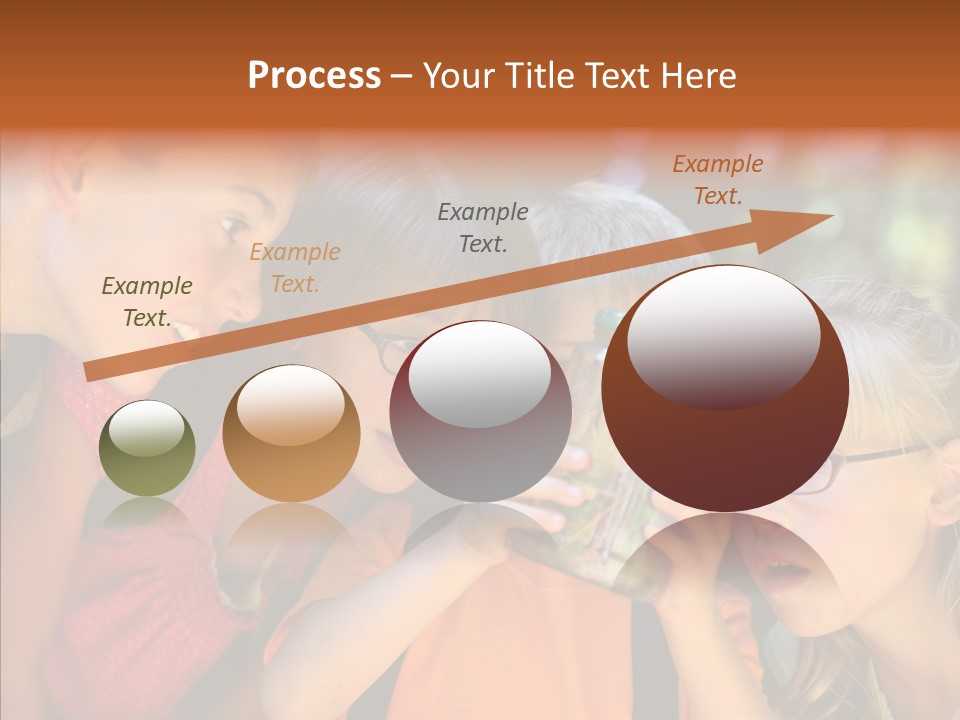 Process – Your Title Text Here

Example Text.

Example Text.

Example Text.

Example Text.